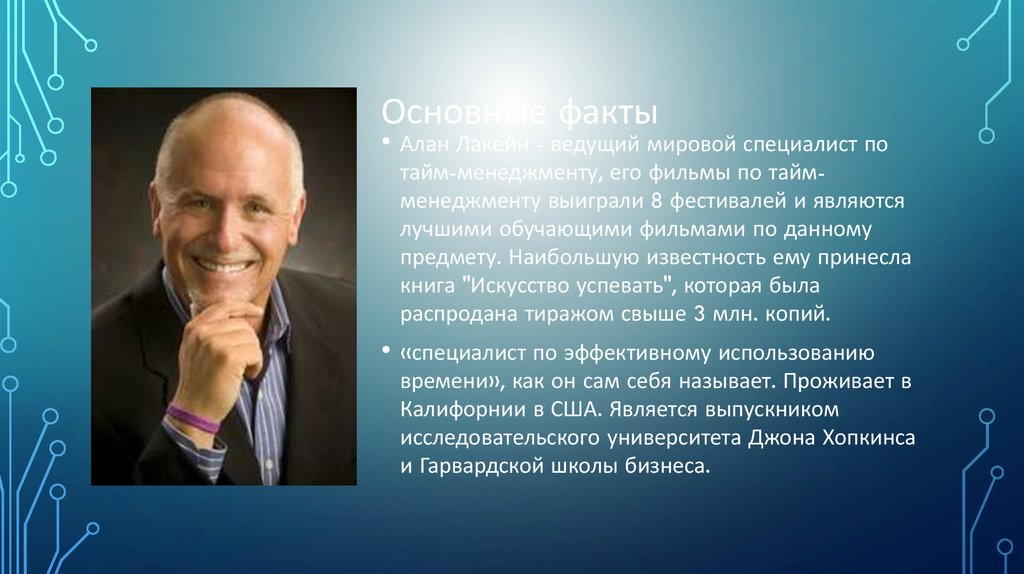 Основные факты

• Алан Лакейн - ведущий мировой специалист по тайм-менеджменту, его фильмы по тайм-менеджменту выиграли 8 фестивалей и являются лучшими обучающими фильмами по данному предмету. Наибольшую известность ему принесла книга "Искусство успевать", которая была распродана тиражом свыше 3 млн. копий.

• «специалист по эффективному использованию времени», как он сам себя называет. Проживает в Калифорнии в США. Является выпускником исследовательского университета Джона Хопкинса и Гарвардской школы бизнеса.